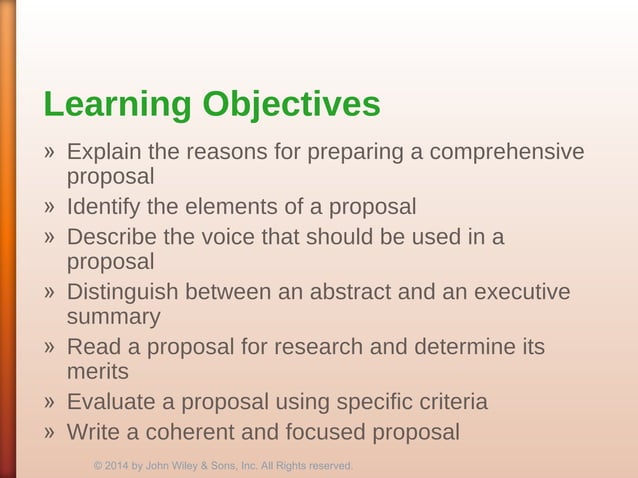 Learning Objectives

» Explain the reasons for preparing a comprehensive proposal
» Identify the elements of a proposal
» Describe the voice that should be used in a proposal
» Distinguish between an abstract and an executive summary
» Read a proposal for research and determine its merits
» Evaluate a proposal using specific criteria
» Write a coherent and focused proposal

© 2014 by John Wiley & Sons, Inc. All Rights reserved.